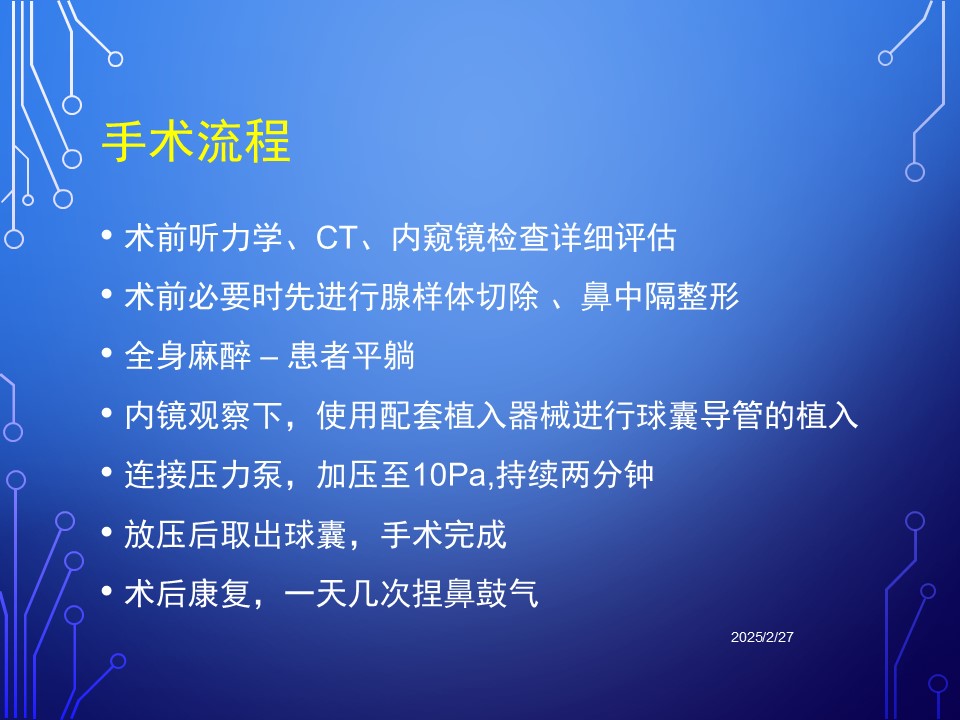 手术流程

• 术前听力学、CT、内窥镜检查详细评估

• 术前必要时先进行腺样体切除 、鼻中隔整形

• 全身麻醉 – 患者平躺

• 内镜观察下，使用配套植入器械进行球囊导管的植入

• 连接压力泵，加压至10Pa,持续两分钟

• 放压后取出球囊，手术完成

• 术后康复，一天几次捏鼻鼓气

2025/2/27